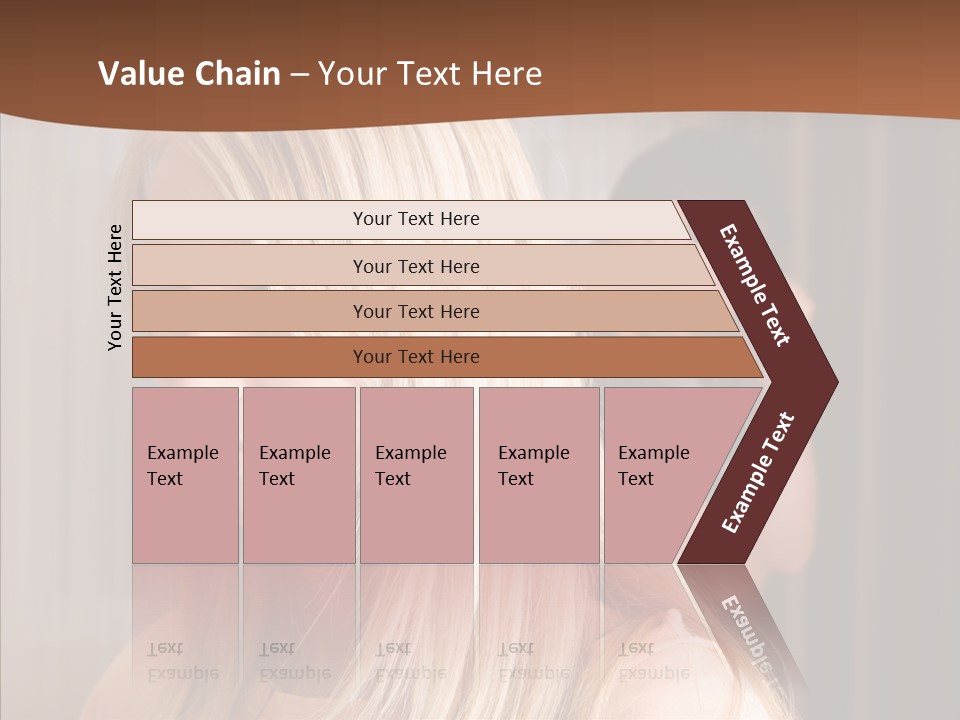 Value Chain – Your Text Here

Your Text Here

Your Text Here

Your Text Here

Your Text Here

Your Text Here

Example Text

Example Text

Example Text

Example Text

Example Text

Example Text

Example Text